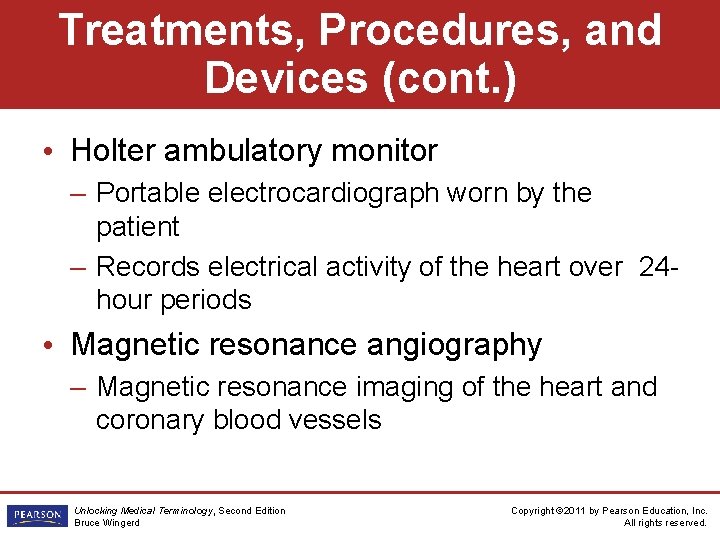 Treatments, Procedures, and Devices (cont.)

• Holter ambulatory monitor
– Portable electrocardiograph worn by the patient
– Records electrical activity of the heart over 24-hour periods

• Magnetic resonance angiography
– Magnetic resonance imaging of the heart and coronary blood vessels

PEARSON

Unlocking Medical Terminology, Second Edition
Bruce Wingerd

Copyright ©2011 by Pearson Education, Inc.
All rights reserved.